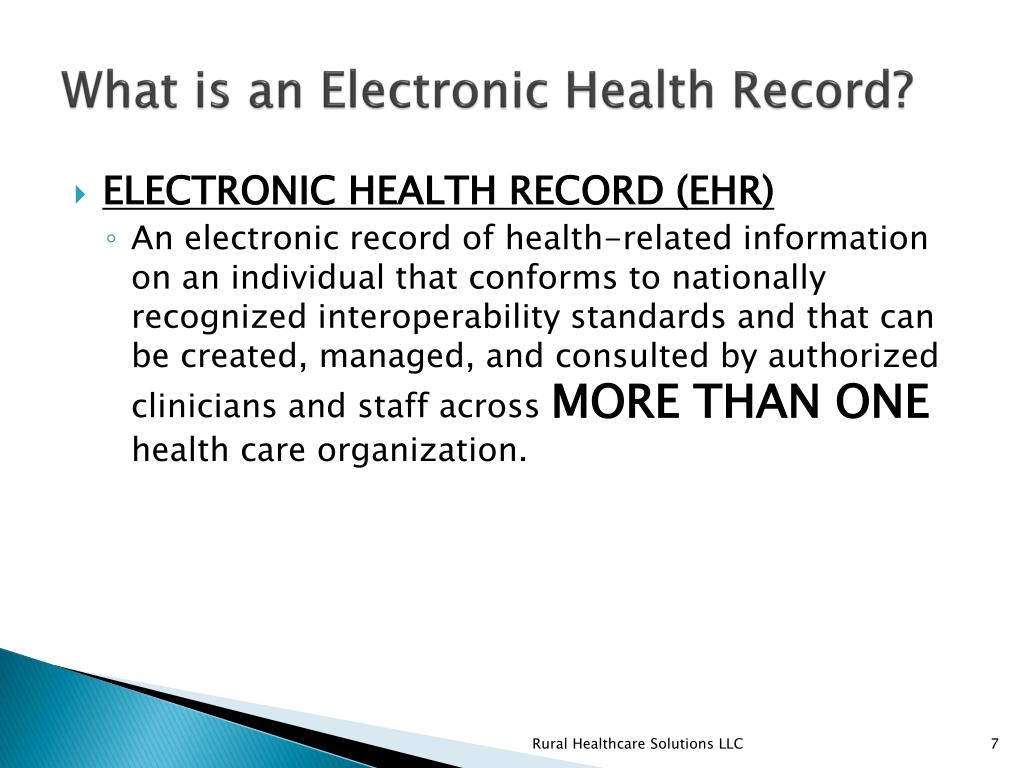 What is an Electronic Health Record?

ELECTRONIC HEALTH RECORD (EHR)

An electronic record of health-related information on an individual that conforms to nationally recognized interoperability standards and that can be created, managed, and consulted by authorized clinicians and staff across MORE THAN ONE health care organization.

Rural Healthcare Solutions LLC

7